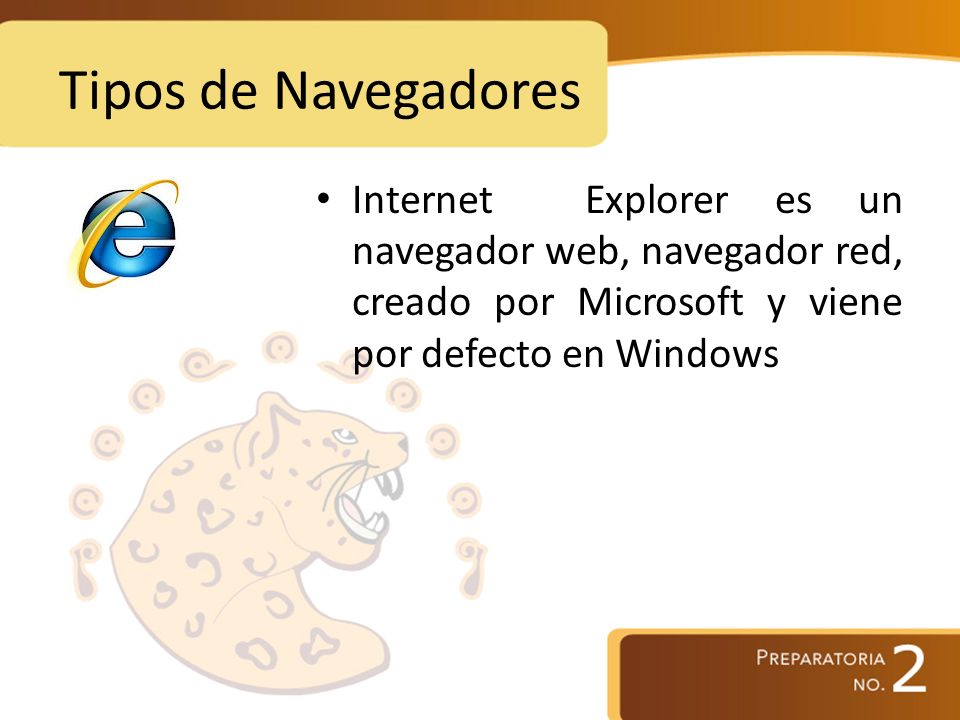 Tipos de Navegadores

• Internet Explorer es un navegador web, navegador red, creado por Microsoft y viene por defecto en Windows

PREPARATORIA NO. 2